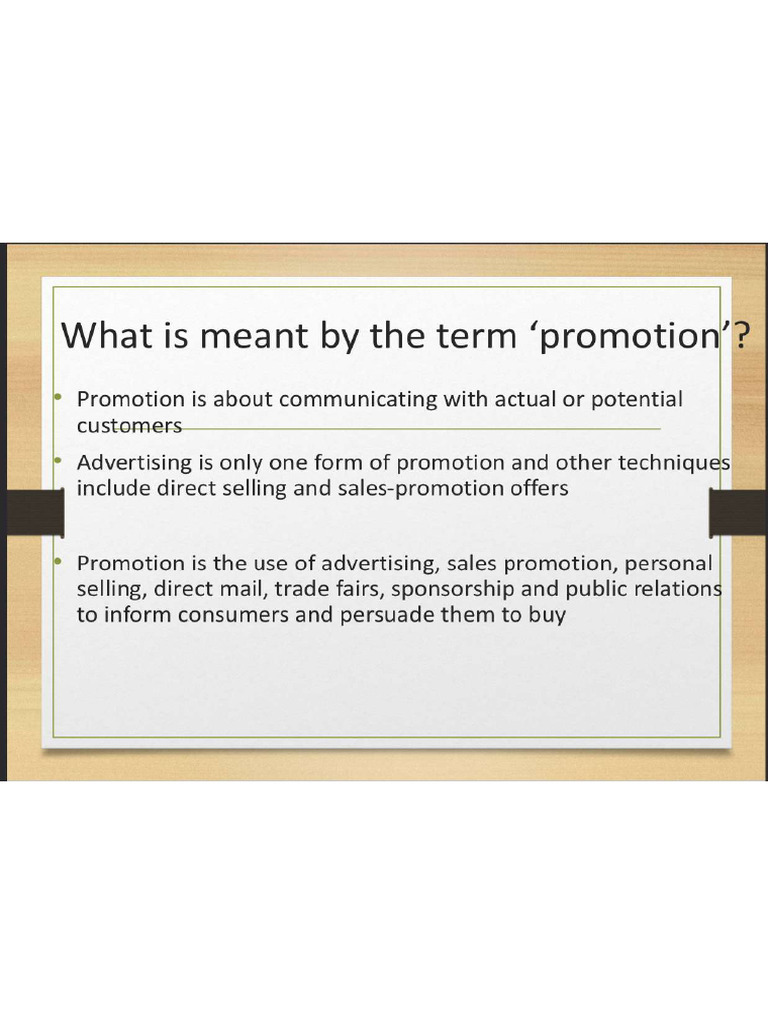 What is meant by the term ‘promotion’?

• Promotion is about communicating with actual or potential customers

• Advertising is only one form of promotion and other techniques include direct selling and sales-promotion offers

• Promotion is the use of advertising, sales promotion, personal selling, direct mail, trade fairs, sponsorship and public relations to inform consumers and persuade them to buy